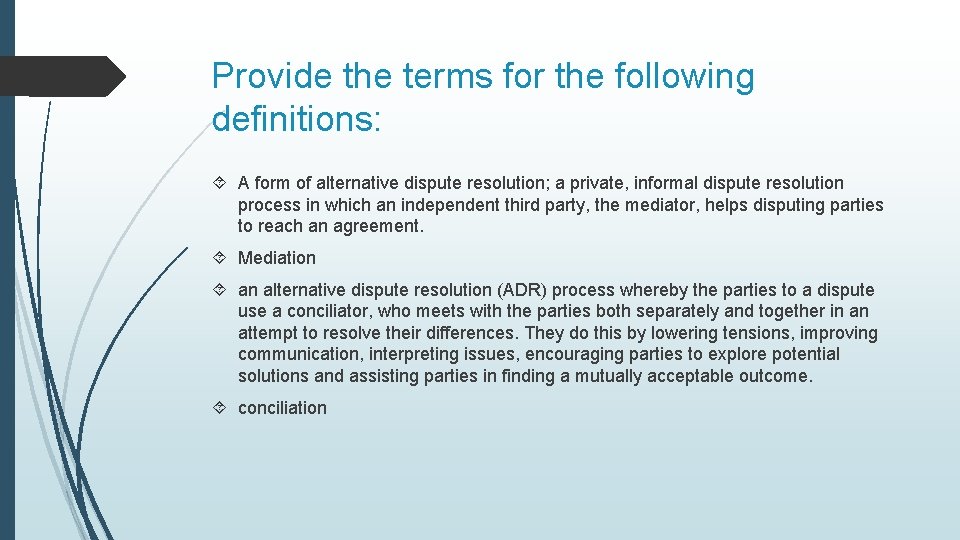 Provide the terms for the following definitions:

A form of alternative dispute resolution; a private, informal dispute resolution process in which an independent third party, the mediator, helps disputing parties to reach an agreement.

Mediation

an alternative dispute resolution (ADR) process whereby the parties to a dispute use a conciliator, who meets with the parties both separately and together in an attempt to resolve their differences. They do this by lowering tensions, improving communication, interpreting issues, encouraging parties to explore potential solutions and assisting parties in finding a mutually acceptable outcome.

conciliation